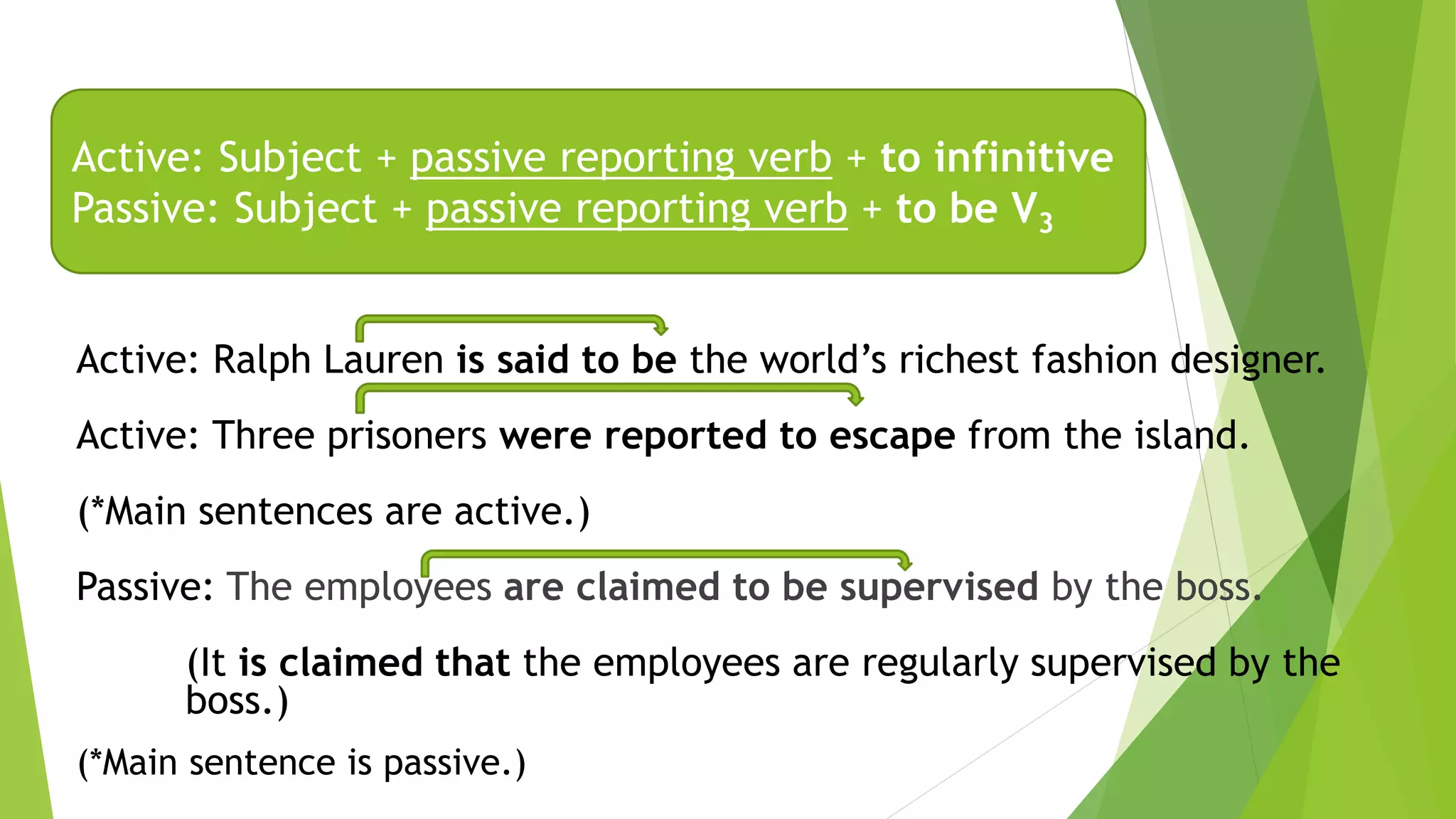 Active: Subject + passive reporting verb + to infinitive
Passive: Subject + passive reporting verb + to be $V_3$

Active: Ralph Lauren is said to be the world's richest fashion designer.

Active: Three prisoners were reported to escape from the island.

(*Main sentences are active.)

Passive: The employees are claimed to be supervised by the boss.

(It is claimed that the employees are regularly supervised by the boss.)

(*Main sentence is passive.)